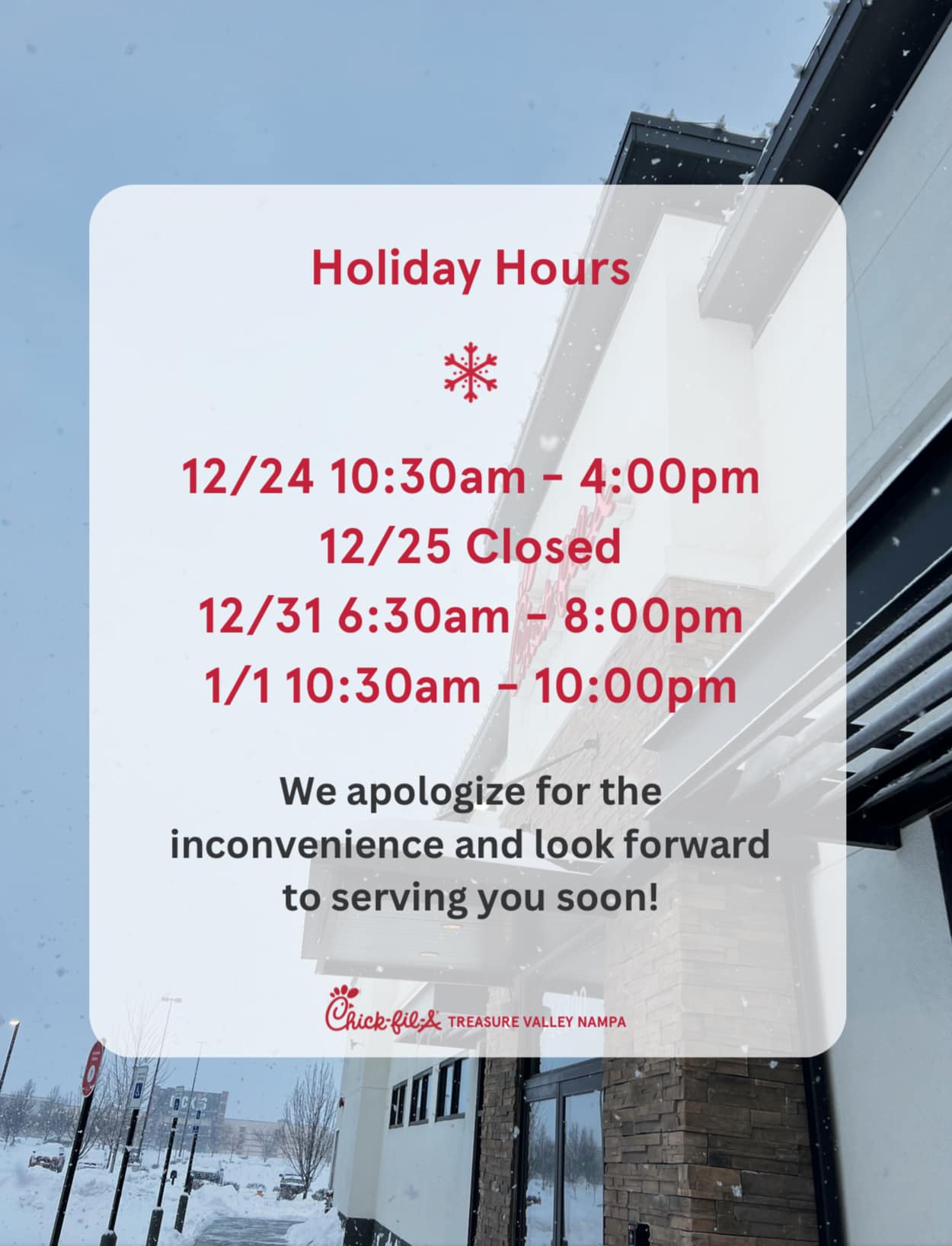 Holiday Hours

12/24 10:30am - 4:00pm
12/25 Closed
12/31 6:30am - 8:00pm
1/1 10:30am - 10:00pm

We apologize for the inconvenience and look forward to serving you soon!

Chick-fil-A TREASURE VALLEY NAMPA